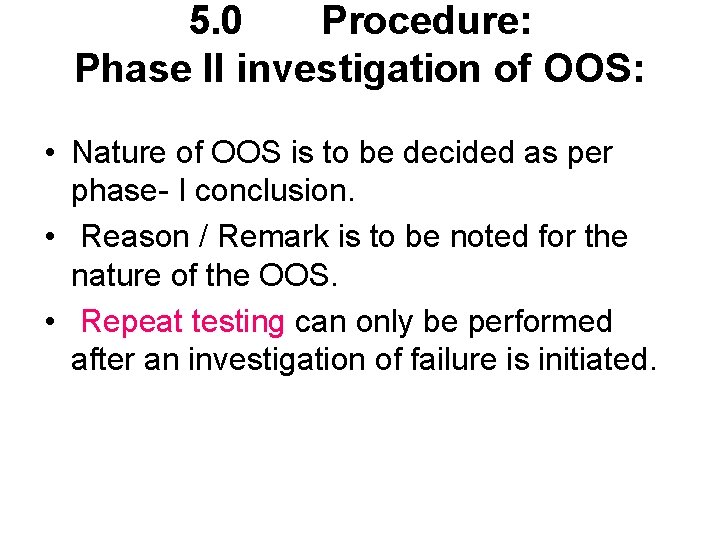 5.0 Procedure:
Phase II investigation of OOS:

• Nature of OOS is to be decided as per phase- I conclusion.

• Reason / Remark is to be noted for the nature of the OOS.

• Repeat testing can only be performed after an investigation of failure is initiated.